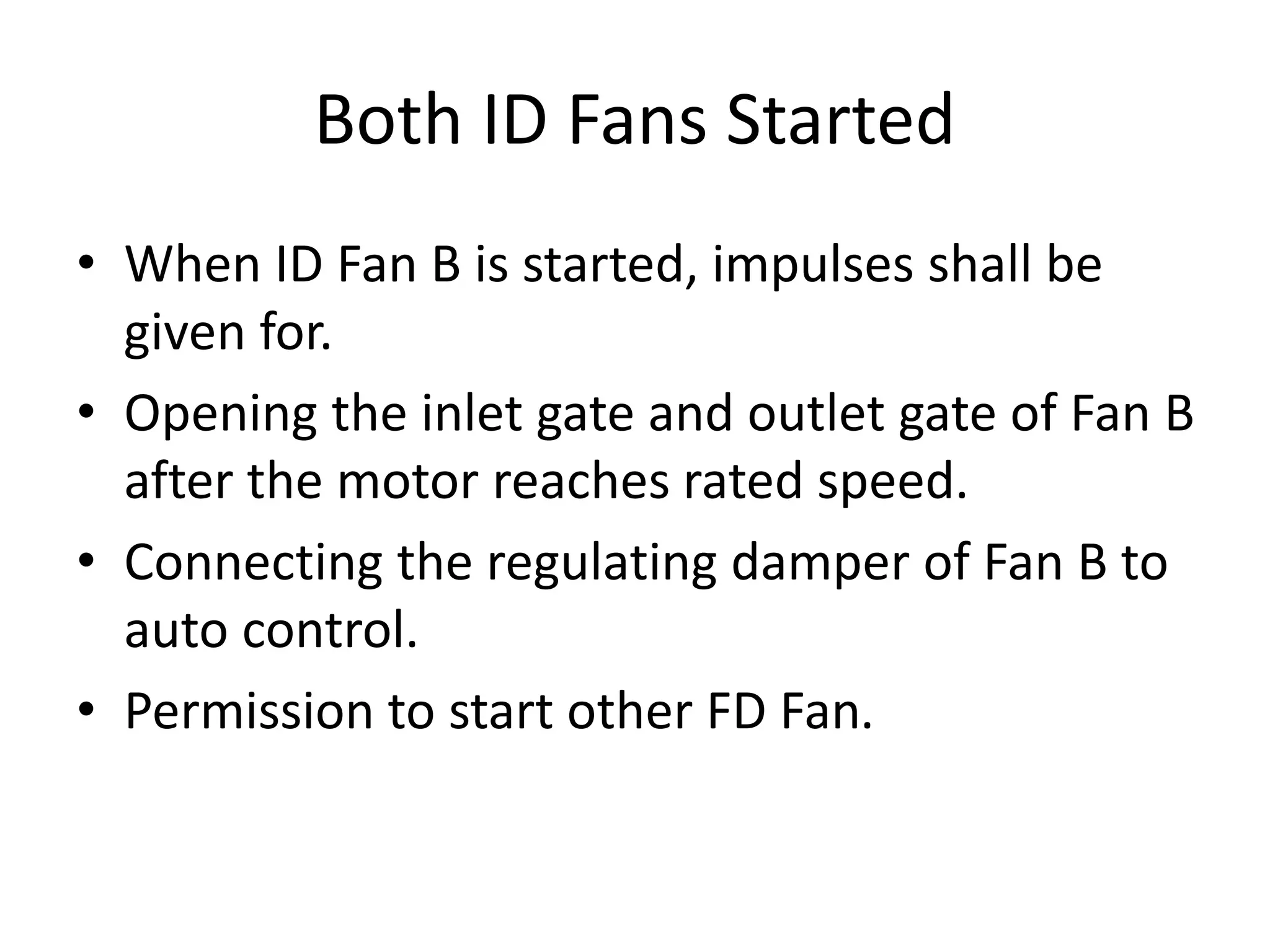 Both ID Fans Started

• When ID Fan B is started, impulses shall be given for.
• Opening the inlet gate and outlet gate of Fan B after the motor reaches rated speed.
• Connecting the regulating damper of Fan B to auto control.
• Permission to start other FD Fan.